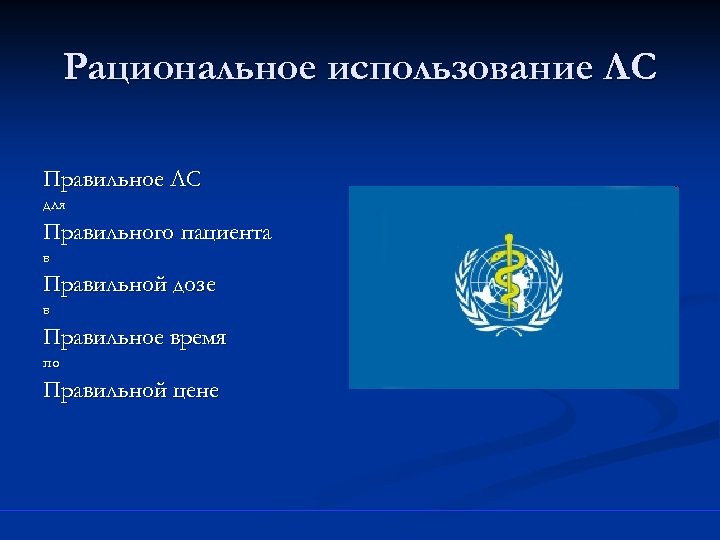 Рациональное использование ЛС

Правильное ЛС
для
Правильного пациента
в
Правильной дозе
в
Правильное время
по
Правильной цене